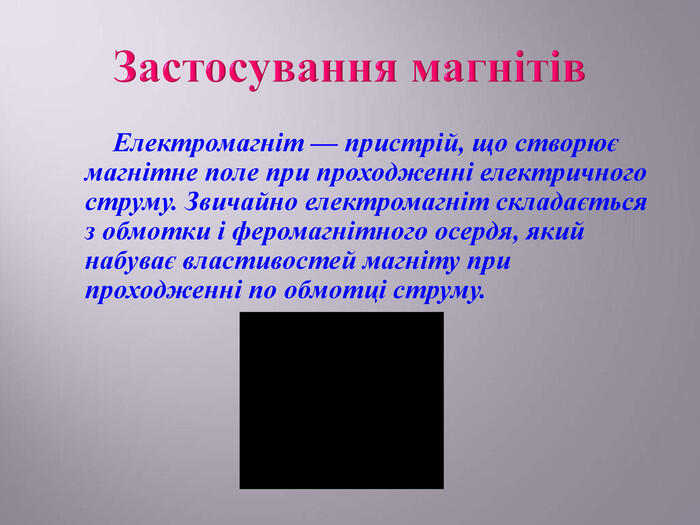 Застосування магнітів

Електромагніт — пристрій, що створює магнітне поле при проходженні електричного струму. Звичайно електромагніт складається з обмотки і феромагнітного осердя, який набуває властивостей магніту при проходженні по обмотці струму.